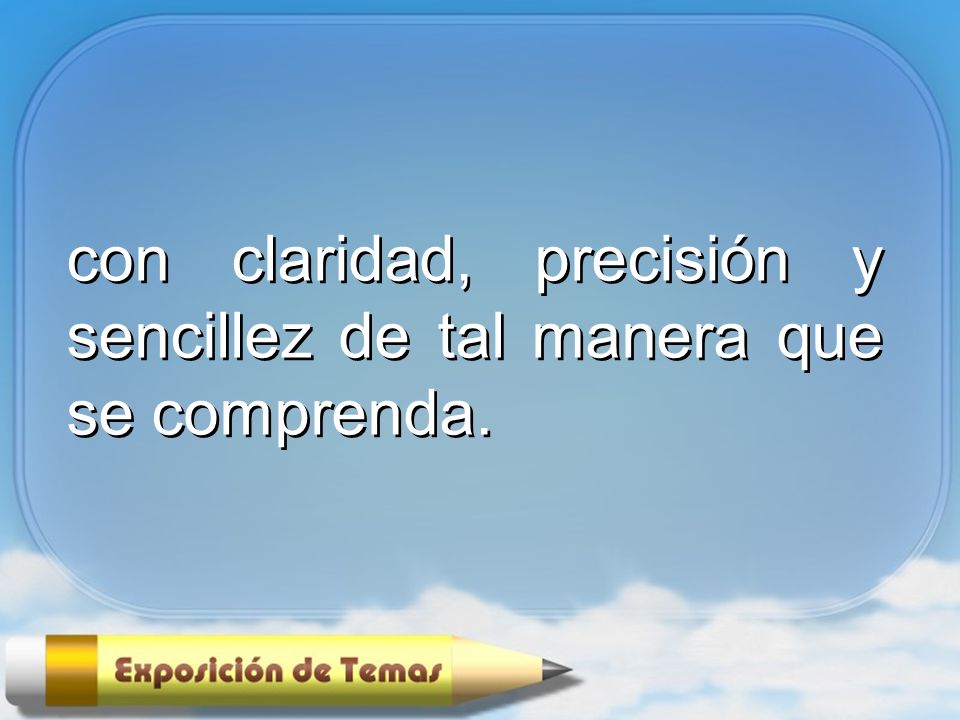 con claridad, precisión y sencillez de tal manera que se comprenda.

Exposición de Temas